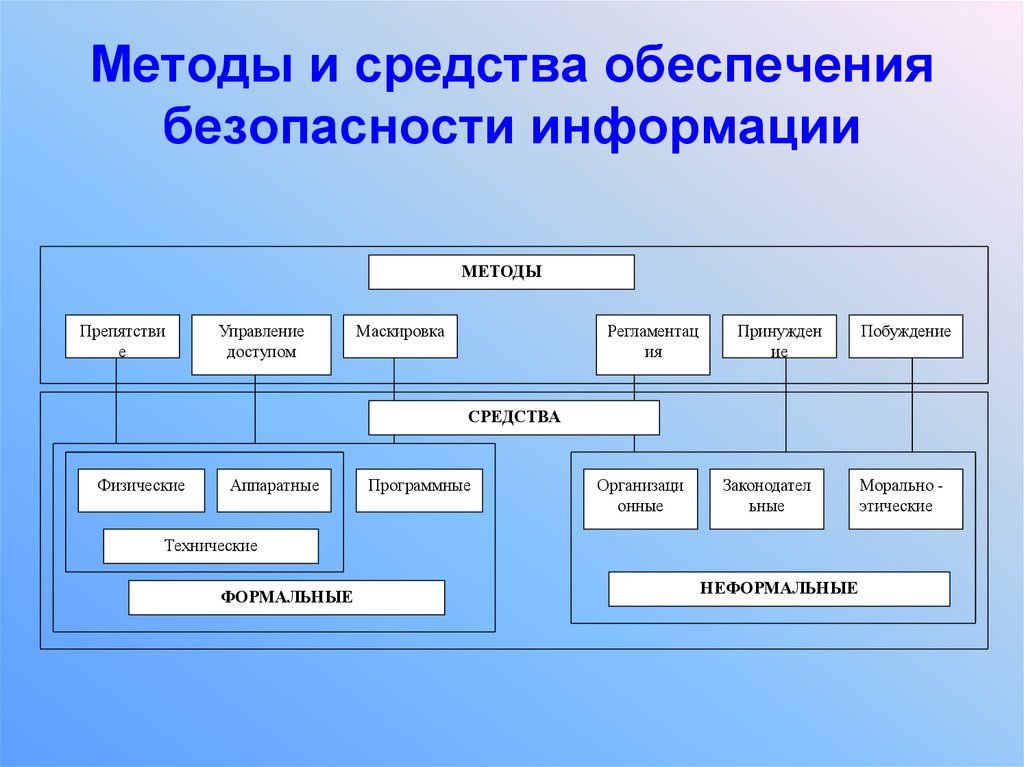 Методы и средства обеспечения безопасности информации

МЕТОДЫ

Препятствие

Управление доступом

Маскировка

Регламентация

Принуждение

Побуждение

СРЕДСТВА

Физические

Аппаратные

Программные

Технические

ФОРМАЛЬНЫЕ

Организационные

Законодательные

Морально - этические

НЕФОРМАЛЬНЫЕ